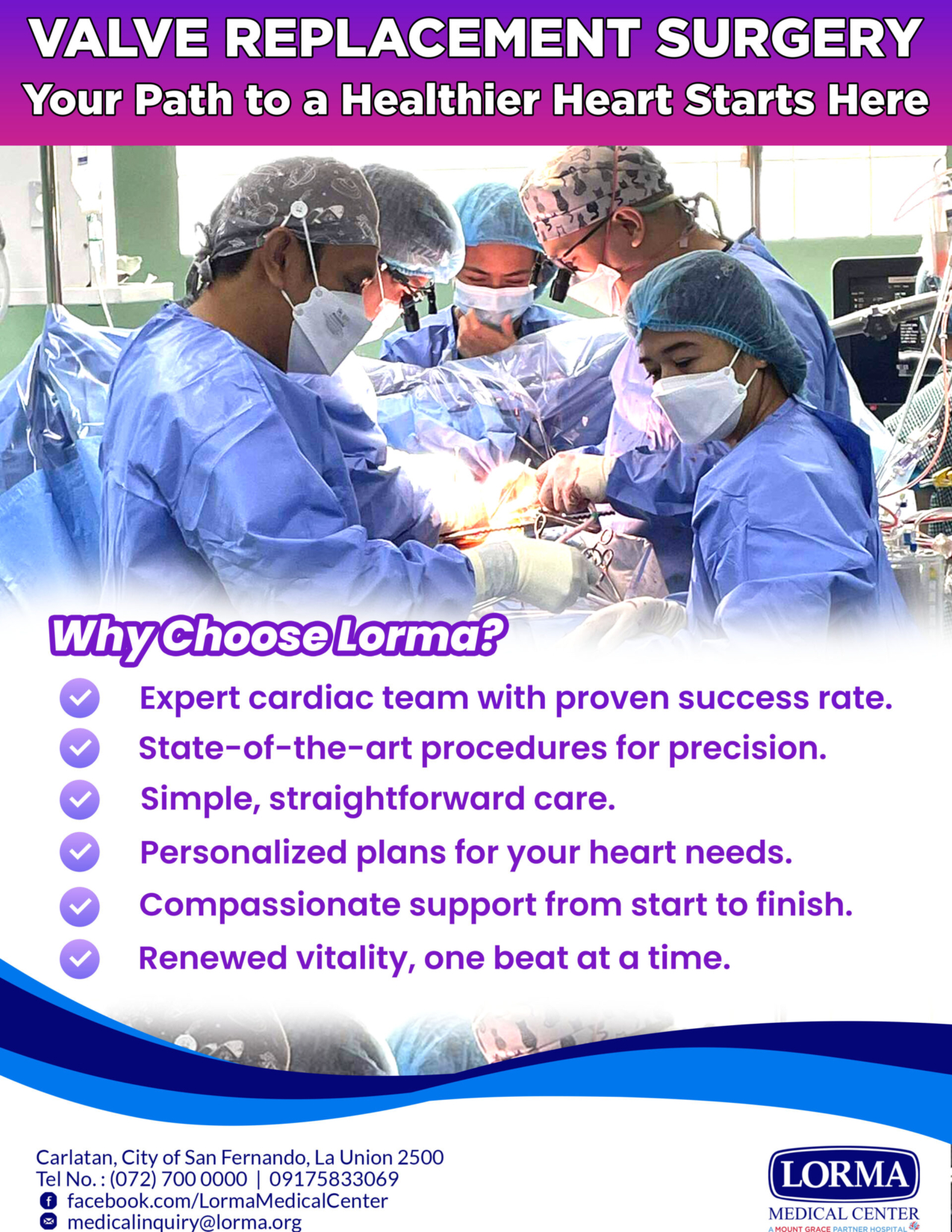 VALVE REPLACEMENT SURGERY
Your Path to a Healthier Heart Starts Here

Why Choose Lorma?

Expert cardiac team with proven success rate.
State-of-the-art procedures for precision.
Simple, straightforward care.
Personalized plans for your heart needs.
Compassionate support from start to finish.
Renewed vitality, one beat at a time.

Carlatan, City of San Fernando, La Union 2500
Tel No. : (072) 700 0000 | 09175833069
facebook.com/LormaMedicalCenter
medicalinquiry@lorma.org

LORMA
MEDICAL CENTER
A MOUNT GRACE PARTNER HOSPITAL